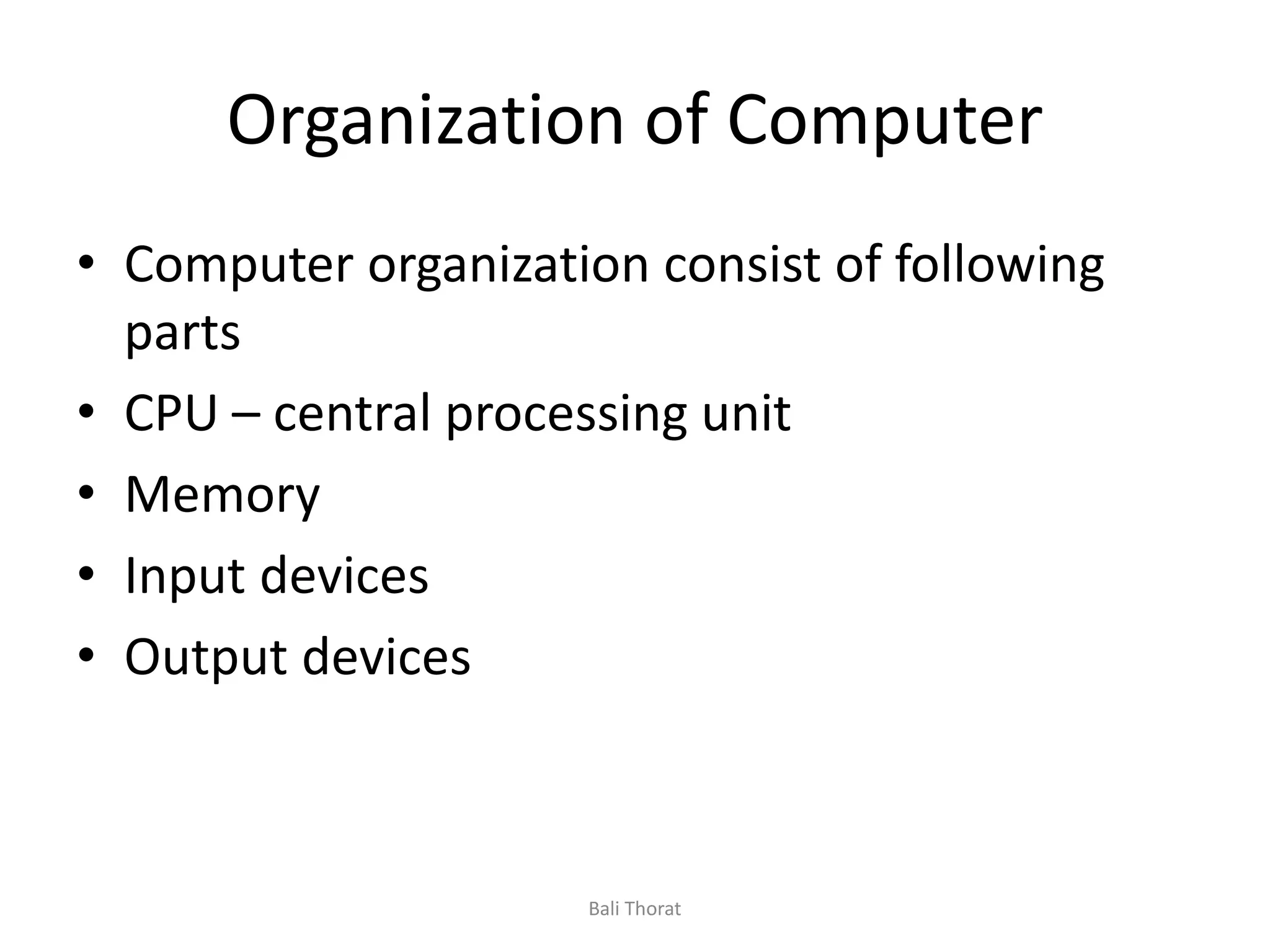 Organization of Computer

• Computer organization consist of following parts
• CPU – central processing unit
• Memory
• Input devices
• Output devices

Bali Thorat